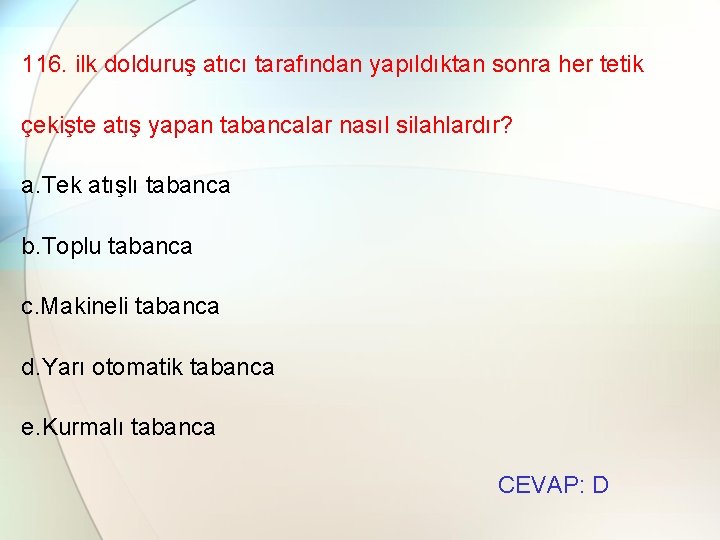 116. ilk dolduruş atıcı tarafından yapıldıktan sonra her tetik çekişte atış yapan tabancalar nasıl silahlardır?

a.Tek atışlı tabanca

b.Toplu tabanca

c.Makineli tabanca

d.Yarı otomatik tabanca

e.Kurmalı tabanca

CEVAP: D